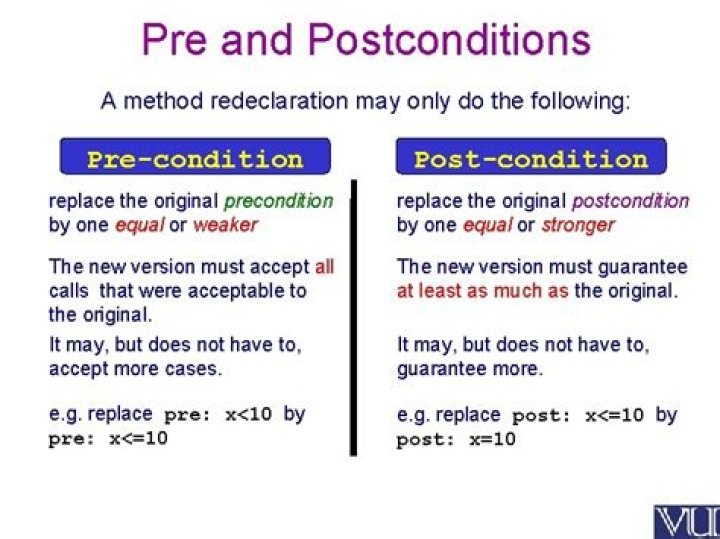 Pre and Postconditions

A method redeclaration may only do the following:

Pre-condition

replace the original precondition by one equal or weaker

The new version must accept all calls that were acceptable to the original.

It may, but does not have to, accept more cases.

e.g. replace pre: x<10 by pre: x<=10

Post-condition

replace the original postcondition by one equal or stronger

The new version must guarantee at least as much as the original.

It may, but does not have to, guarantee more.

e.g. replace post: x<=10 by post: x=10

VU